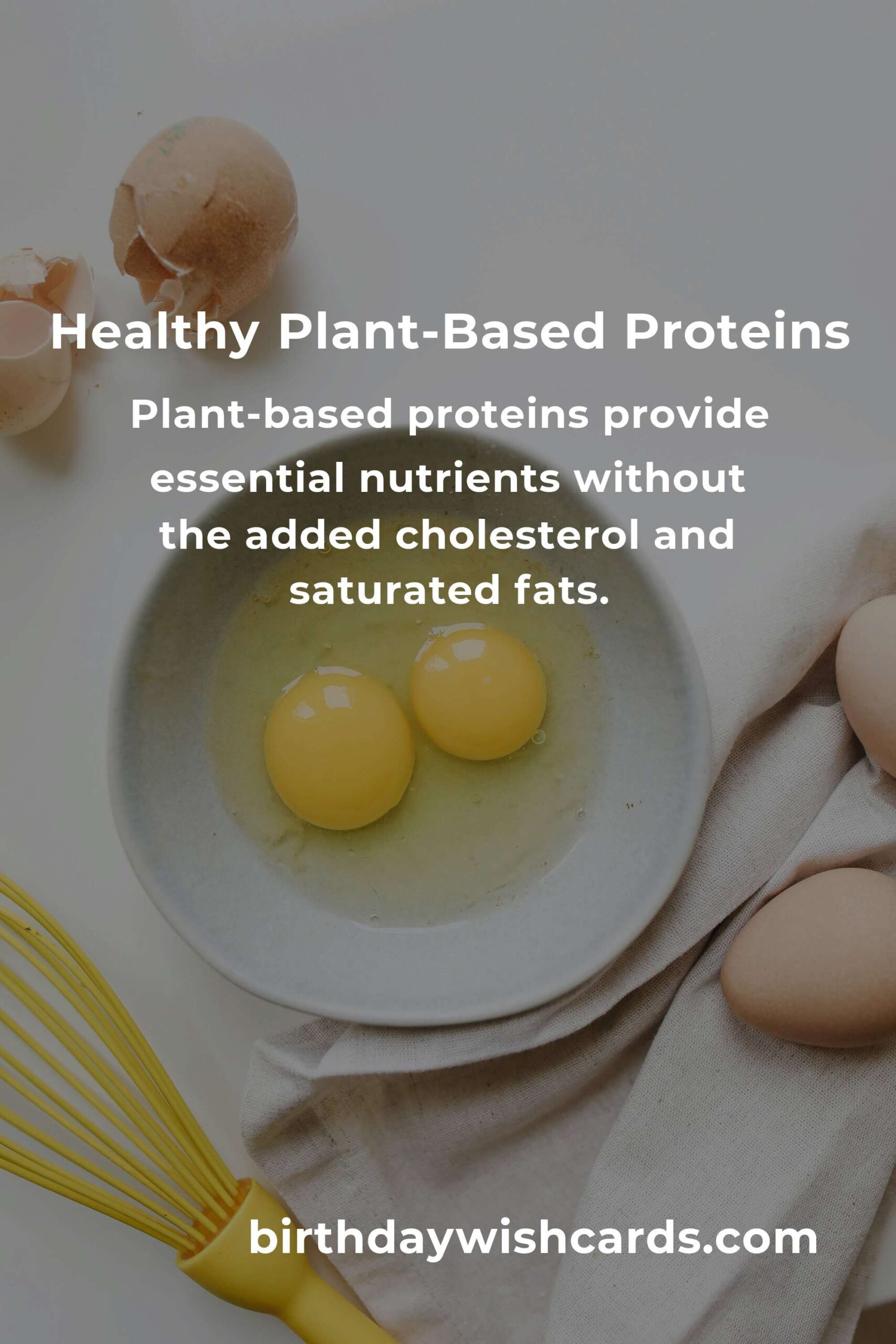 Healthy Plant-Based Proteins

Plant-based proteins provide essential nutrients without the added cholesterol and saturated fats.

birthdaywishcards.com